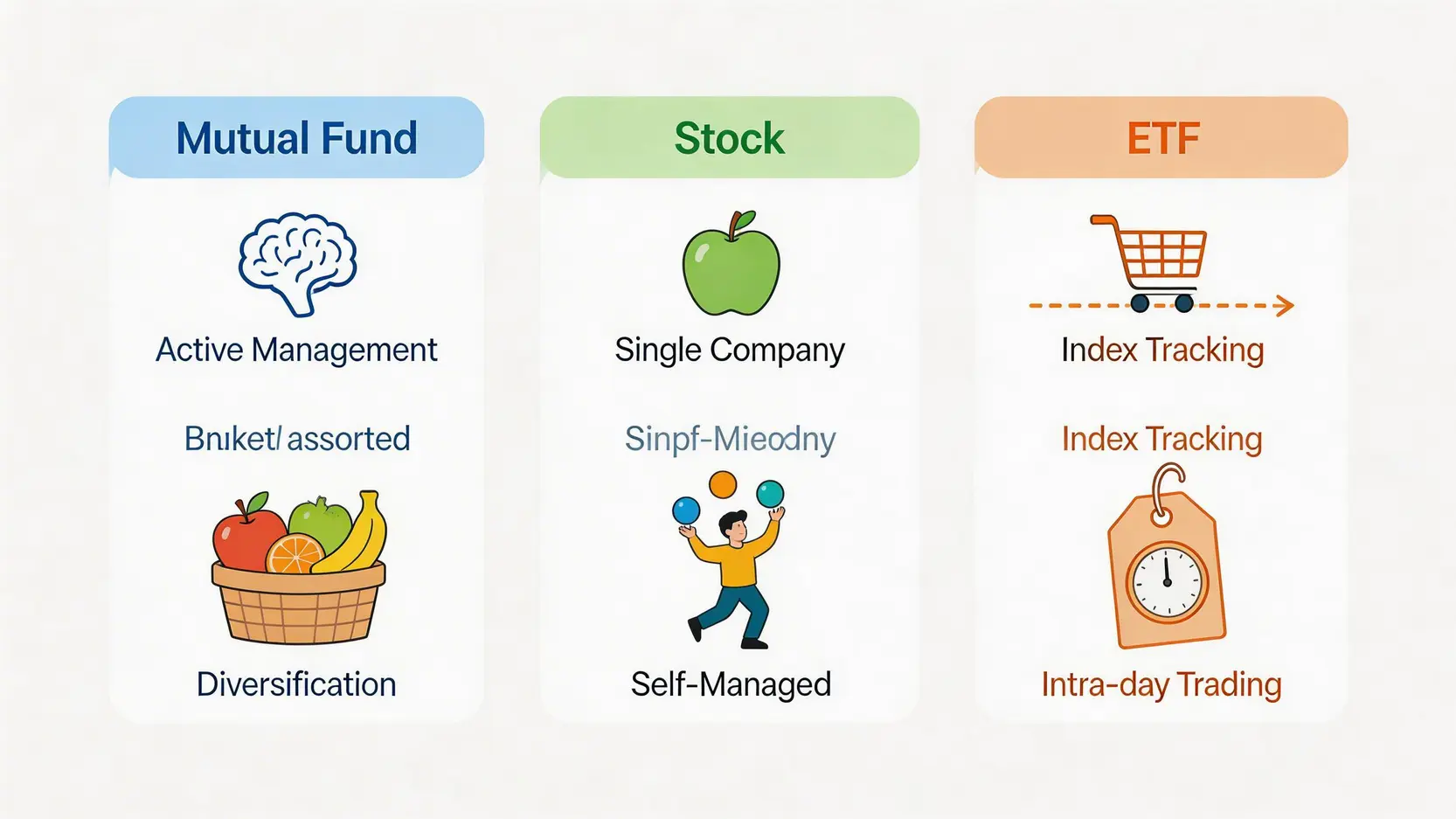 Mutual Fund

Active Management

Bnıket/ assorted

Diversification

Stock

Single Company

Sinpf-Mieodny

Self-Managed

ETF

Index Tracking

Index Tracking

Intra-day Trading